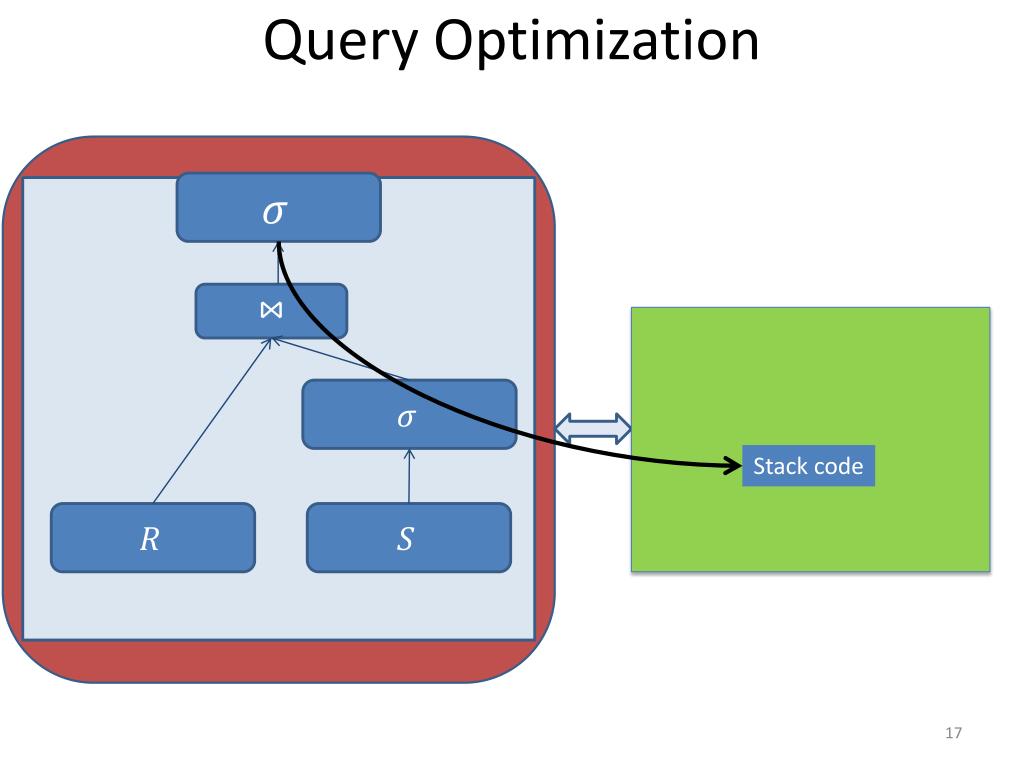 Query Optimization

$\sigma$

$\bowtie$

$\sigma$

$R$

$S$

Stack code

17